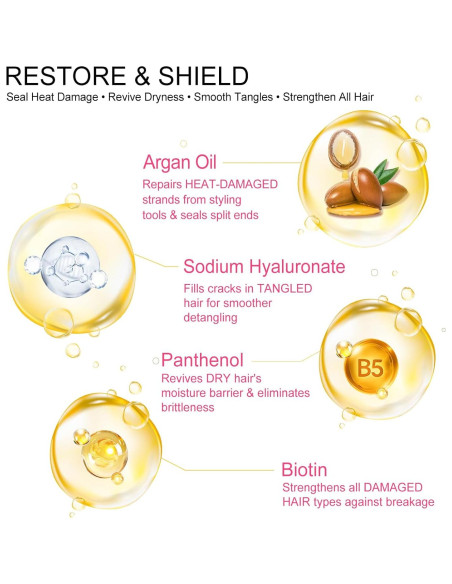 RESTORE & SHIELD
Seal Heat Damage • Revive Dryness • Smooth Tangles • Strengthen All Hair

Argan Oil
Repairs HEAT-DAMAGED strands from styling tools & seals split ends

Sodium Hyaluronate
Fills cracks in TANGLED hair for smoother detangling

Panthenol
Revives DRY hair's moisture barrier & eliminates brittleness

B5

Biotin
Strengthens all DAMAGED HAIR types against breakage